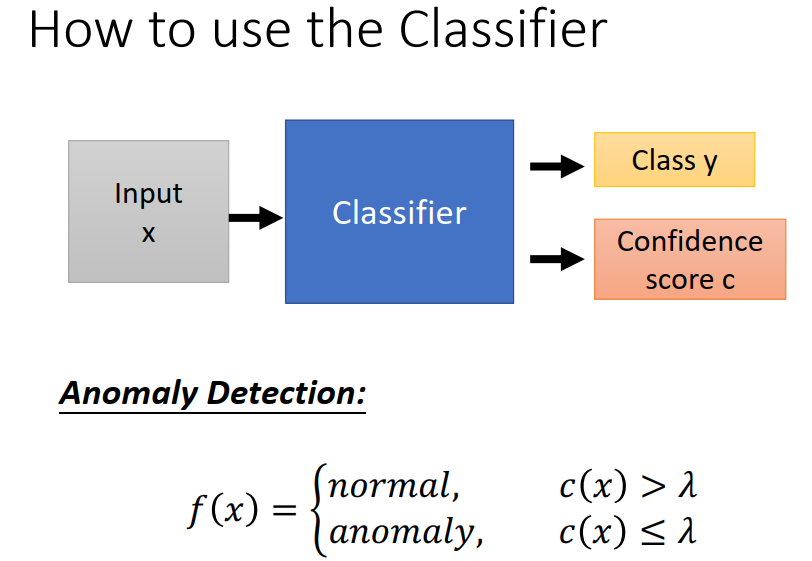 How to use the Classifier

Input
x

Classifier

Class y

Confidence score c

Anomaly Detection:

$f(x) = \begin{cases} normal, & c(x) > \lambda \\ anomaly, & c(x) \leq \lambda \end{cases}$